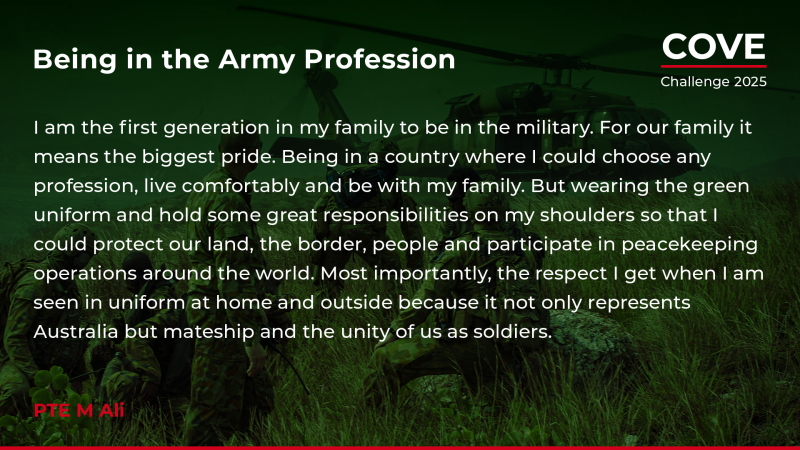 Being in the Army Profession

COVE
Challenge 2025

I am the first generation in my family to be in the military. For our family it means the biggest pride. Being in a country where I could choose any profession, live comfortably and be with my family. But wearing the green uniform and hold some great responsibilities on my shoulders so that I could protect our land, the border, people and participate in peacekeeping operations around the world. Most importantly, the respect I get when I am seen in uniform at home and outside because it not only represents Australia but mateship and the unity of us as soldiers.

PTE M Ali